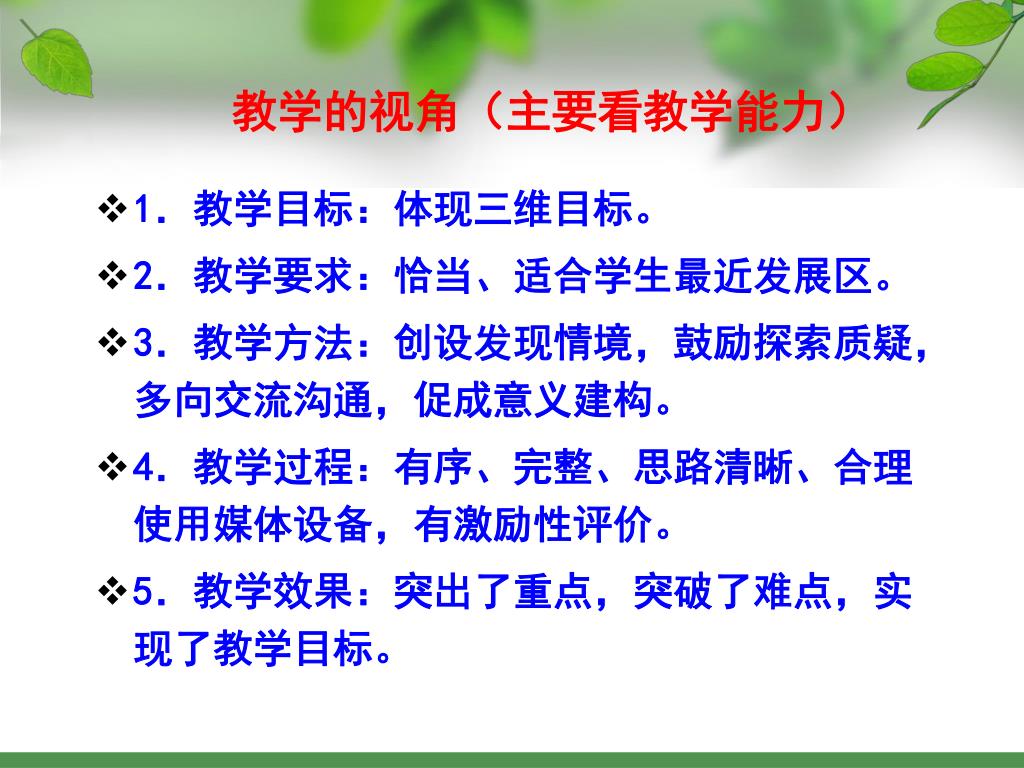 教学的视角（主要看教学能力）

❖1．教学目标：体现三维目标。

❖2．教学要求：恰当、适合学生最近发展区。

❖3．教学方法：创设发现情境，鼓励探索质疑，多向交流沟通，促成意义建构。

❖4．教学过程：有序、完整、思路清晰、合理使用媒体设备，有激励性评价。

❖5．教学效果：突出了重点，突破了难点，实现了教学目标。